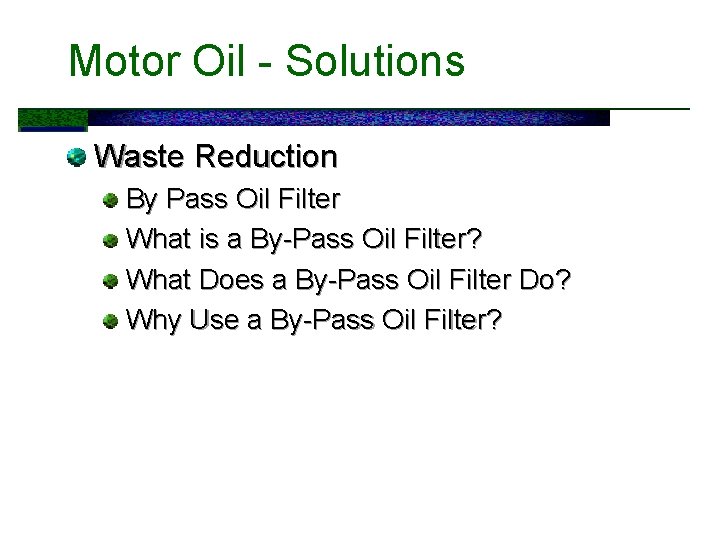 Motor Oil - Solutions

Waste Reduction

By Pass Oil Filter

What is a By-Pass Oil Filter?

What Does a By-Pass Oil Filter Do?

Why Use a By-Pass Oil Filter?